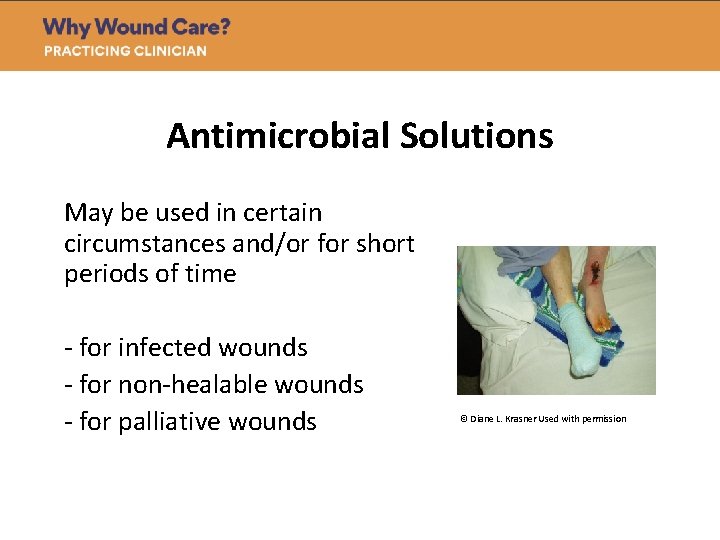 Why Wound Care?
PRACTICING CLINICIAN

Antimicrobial Solutions

May be used in certain circumstances and/or for short periods of time

- for infected wounds
- for non-healable wounds
- for palliative wounds

© Diane L. Krasner Used with permission